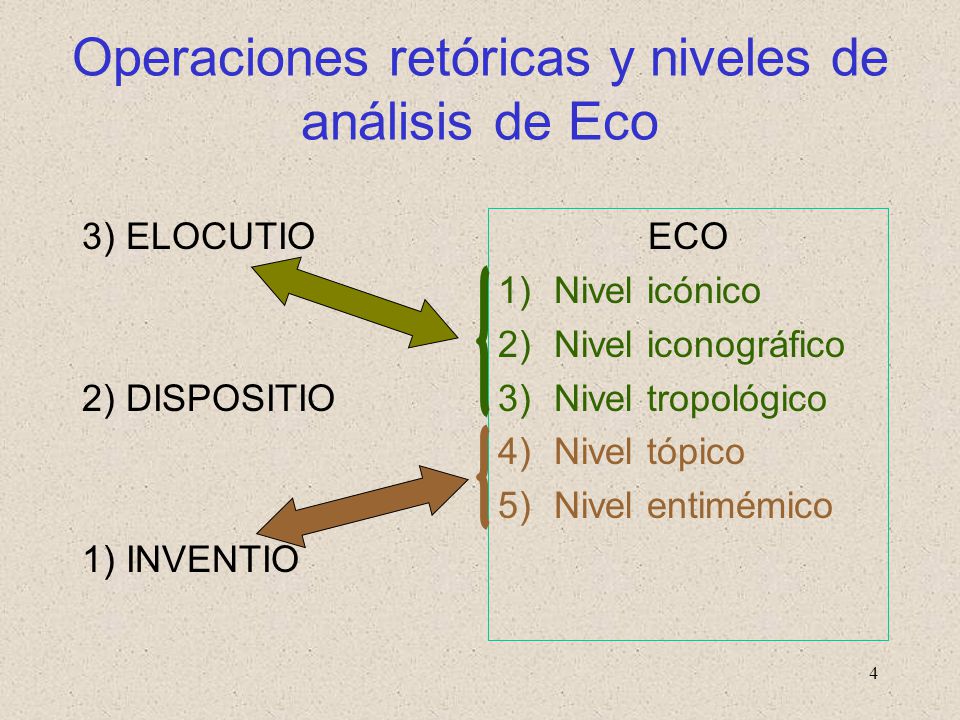 Operaciones retóricas y niveles de análisis de Eco

3) ELOCUTIO

2) DISPOSITIO

1) INVENTIO

ECO
1) Nivel icónico
2) Nivel iconográfico
3) Nivel tropológico
4) Nivel tópico
5) Nivel entimémico

4